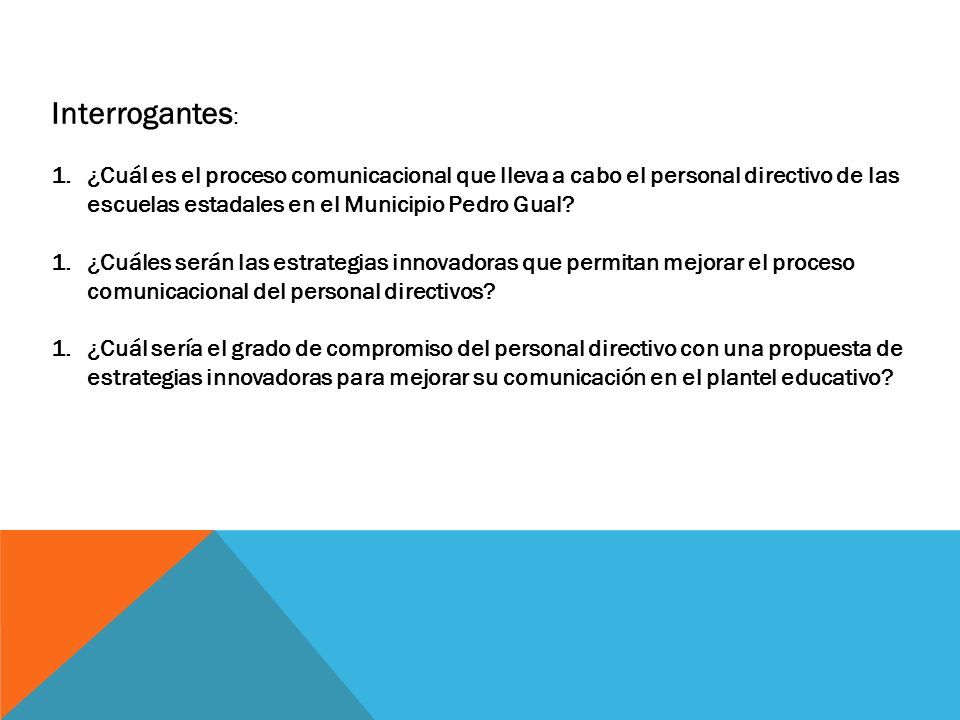 Interrogantes:

1. ¿Cuál es el proceso comunicacional que lleva a cabo el personal directivo de las escuelas estadales en el Municipio Pedro Gual?

1. ¿Cuáles serán las estrategias innovadoras que permitan mejorar el proceso comunicacional del personal directivos?

1. ¿Cuál sería el grado de compromiso del personal directivo con una propuesta de estrategias innovadoras para mejorar su comunicación en el plantel educativo?